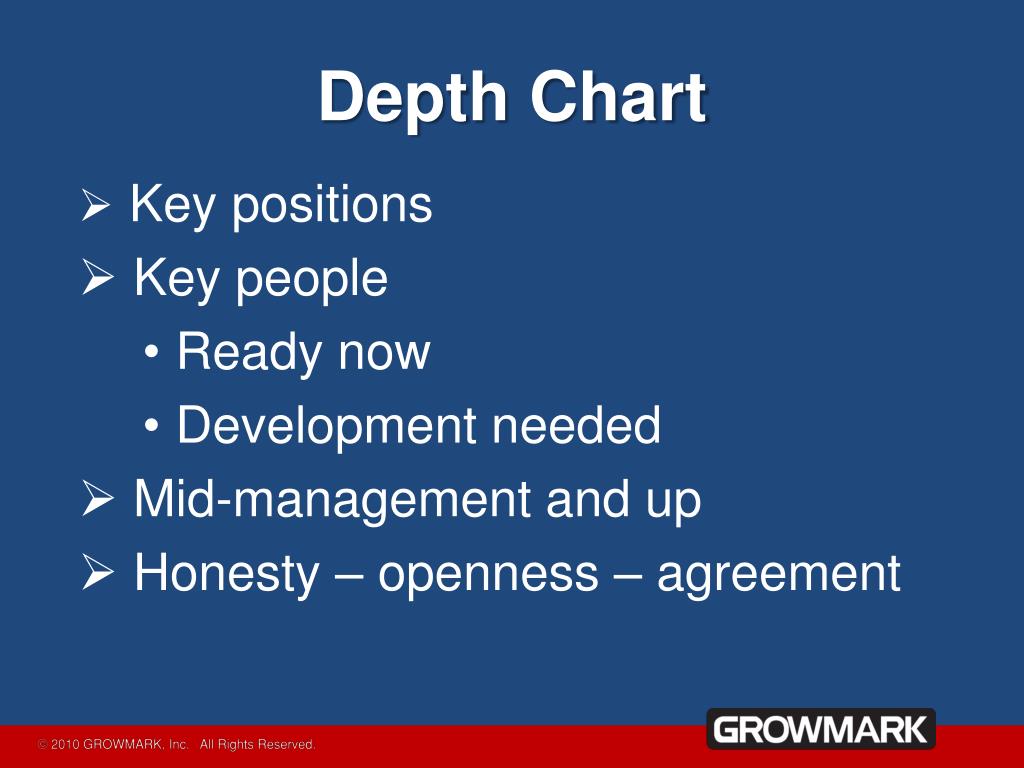 Depth Chart

➢ Key positions
➢ Key people
• Ready now
• Development needed
➢ Mid-management and up
➢ Honesty – openness – agreement

© 2010 GROWMARK, Inc. All Rights Reserved.

GROWMARK